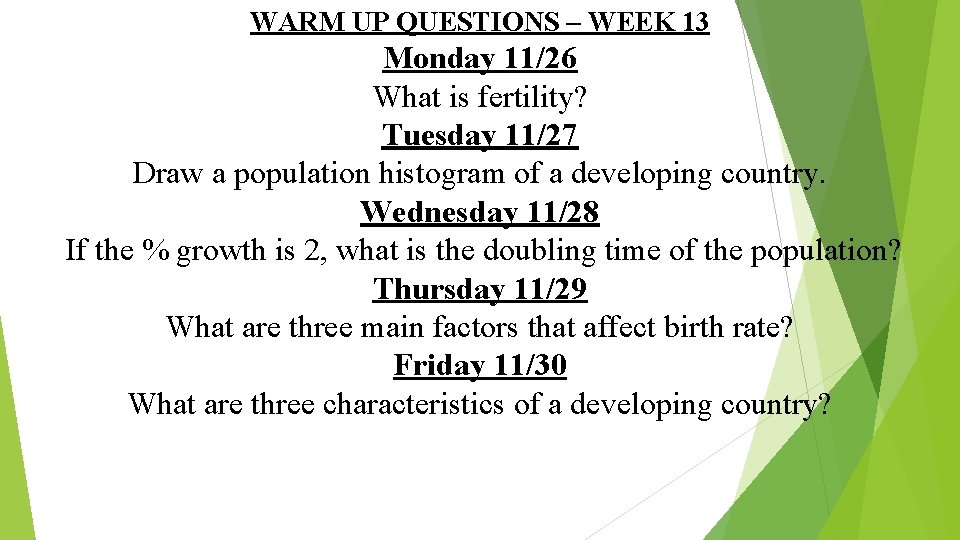 WARM UP QUESTIONS – WEEK 13

Monday 11/26

What is fertility?

Tuesday 11/27

Draw a population histogram of a developing country.

Wednesday 11/28

If the % growth is 2, what is the doubling time of the population?

Thursday 11/29

What are three main factors that affect birth rate?

Friday 11/30

What are three characteristics of a developing country?